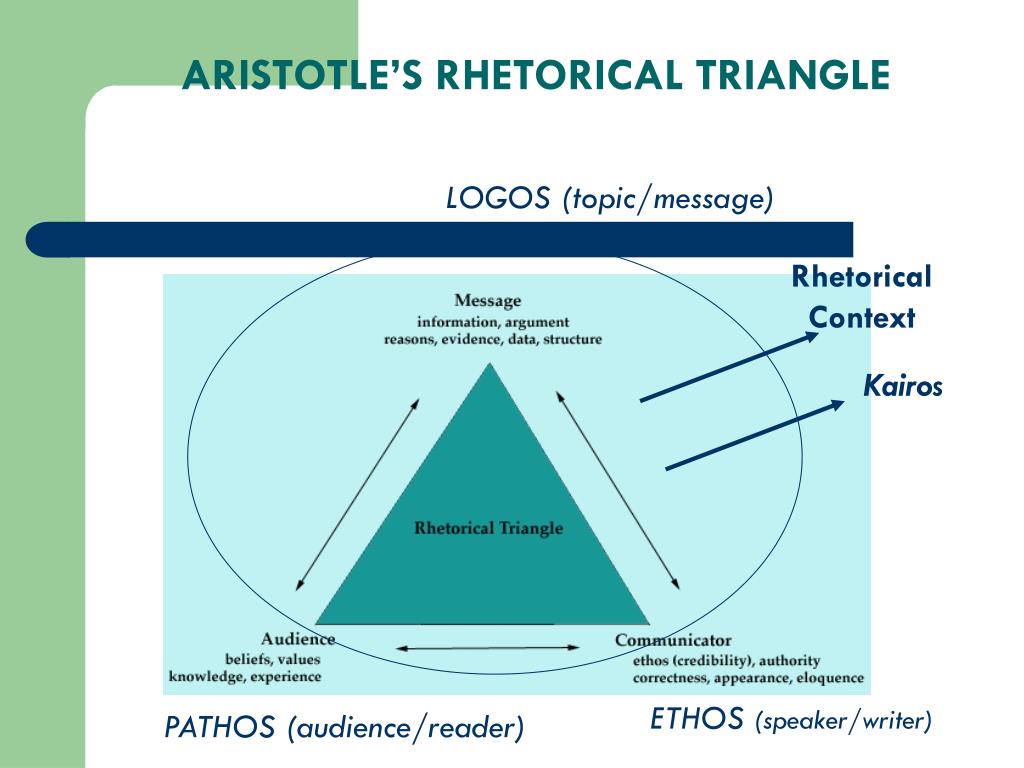 ARISTOTLE'S RHETORICAL TRIANGLE

LOGOS (topic/message)

Rhetorical Context

Kairos

Message
information, argument
reasons, evidence, data, structure

Rhetorical Triangle

Audience
beliefs, values
knowledge, experience

Communicator
ethos (credibility), authority
correctness, appearance, eloquence

PATHOS (audience/reader)

ETHOS (speaker/writer)